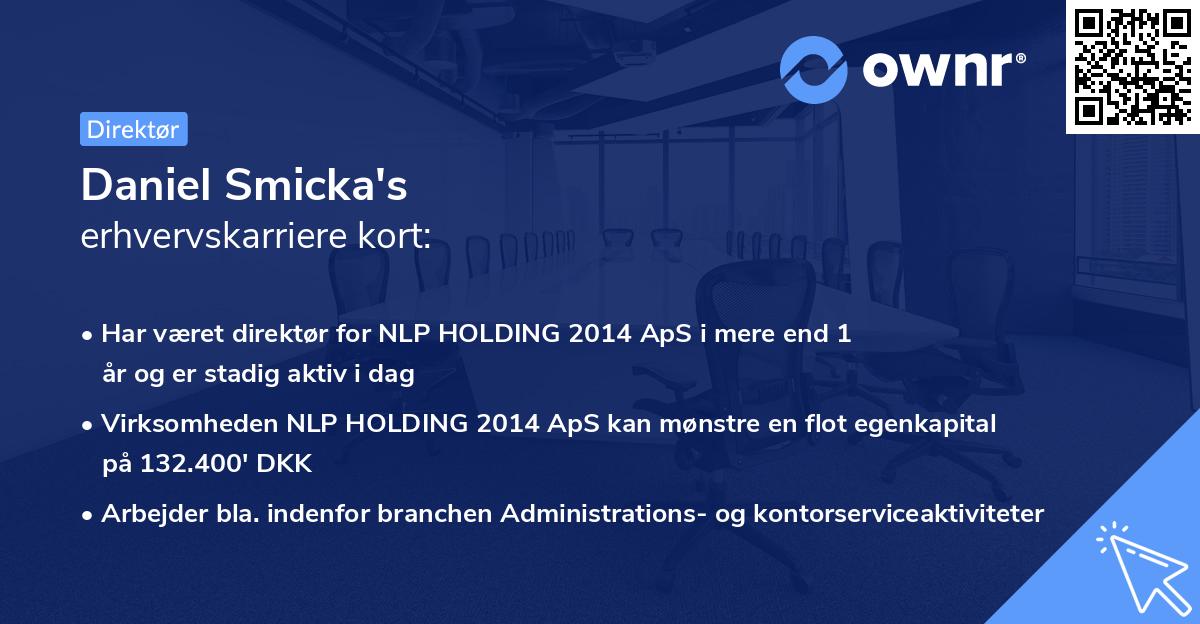 ownr®

Direktør

Daniel Smicka's
erhvervskarriere kort:

• Har været direktør for NLP HOLDING 2014 ApS i mere end 1 år og er stadig aktiv i dag

• Virksomheden NLP HOLDING 2014 ApS kan mønstre en flot egenkapital på 132.400' DKK

• Arbejder bla. indenfor branchen Administrations- og kontorserviceaktiviteter